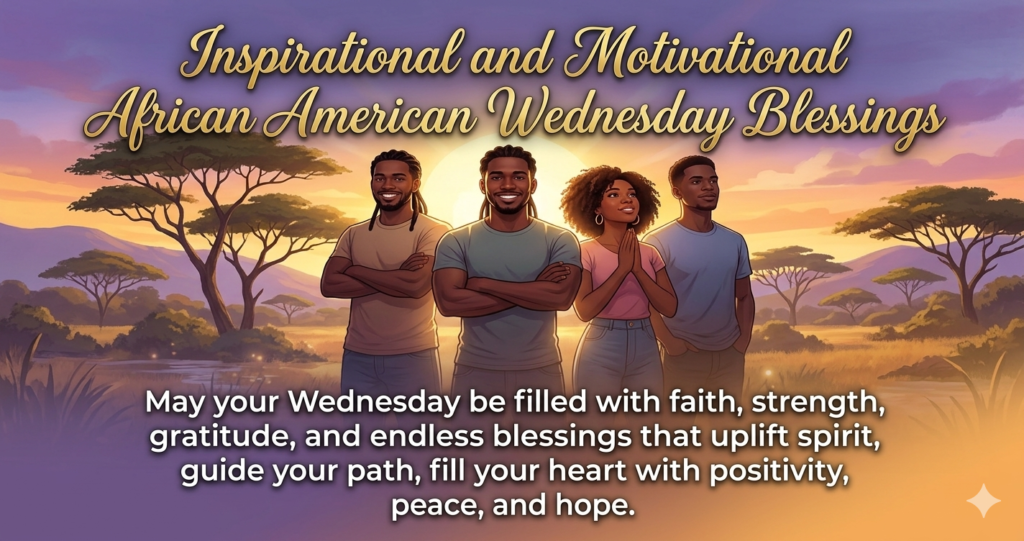 Inspirational and Motivational African American Wednesday Blessings

May your Wednesday be filled with faith, strength, gratitude, and endless blessings that uplift spirit, guide your path, fill your heart with positivity, peace, and hope.